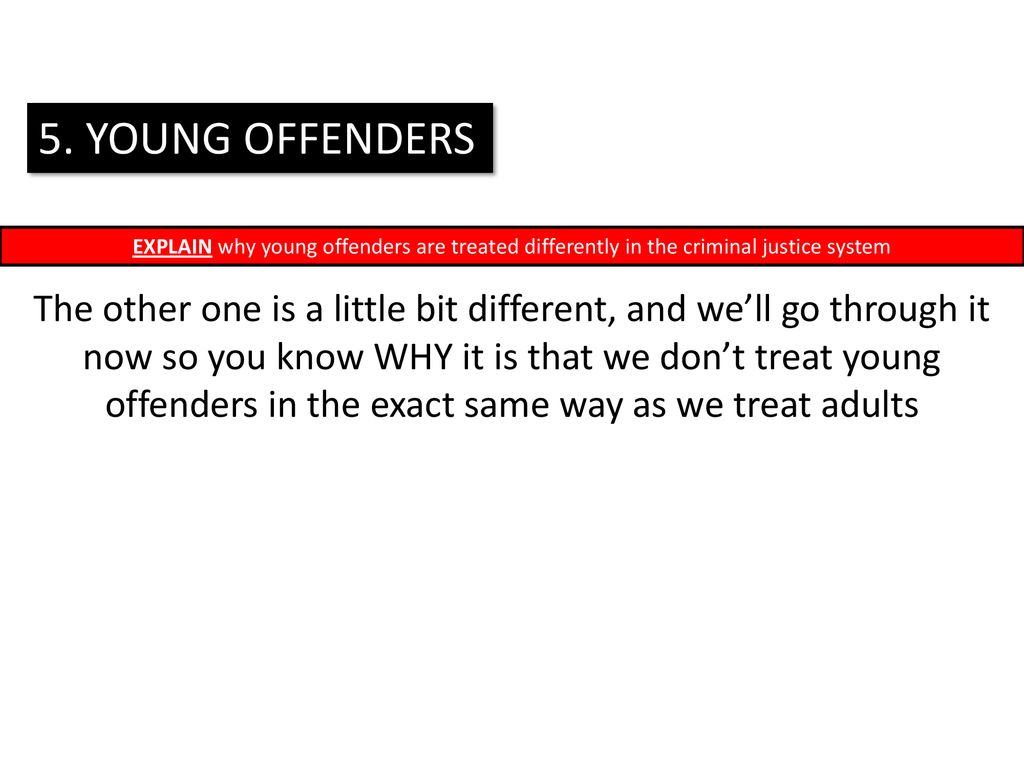 5. YOUNG OFFENDERS

EXPLAIN why young offenders are treated differently in the criminal justice system

The other one is a little bit different, and we'll go through it now so you know WHY it is that we don't treat young offenders in the exact same way as we treat adults